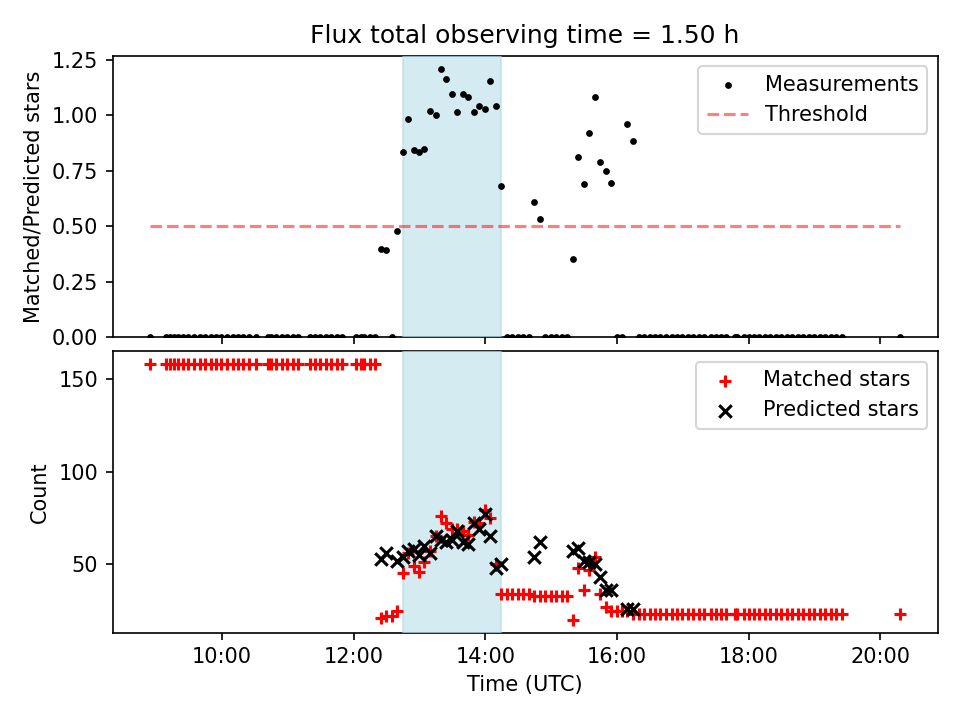 Flux total observing time = 1.50 h

Matched/Predicted stars

1.25
1.00
0.75
0.50
0.25
0.00

Measurements
Threshold

Count

150
100
50

Matched stars
Predicted stars

10:00
12:00
14:00
16:00
18:00
20:00

Time (UTC)